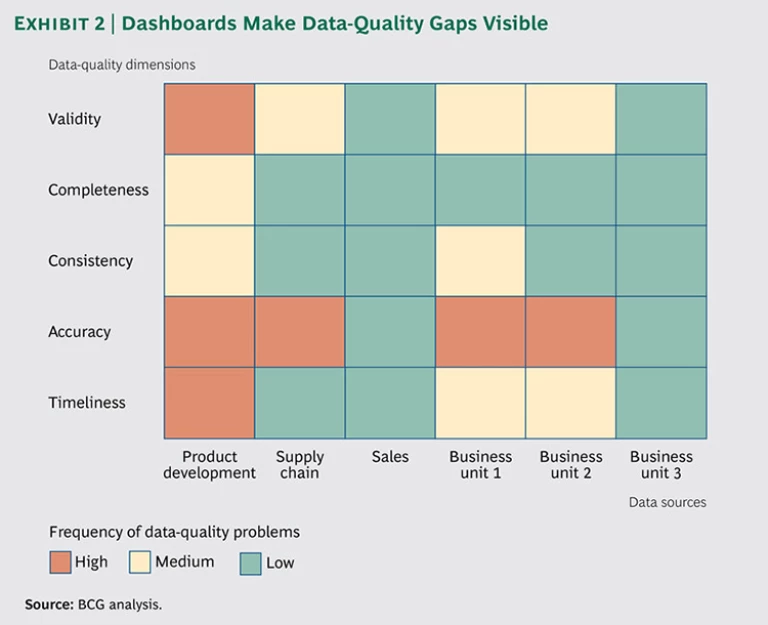 EXHIBIT 2 | Dashboards Make Data-Quality Gaps Visible

Data-quality dimensions

Validity

Completeness

Consistency

Accuracy

Timeliness

Product development

Supply chain

Sales

Business unit 1

Business unit 2

Business unit 3

Data sources

Frequency of data-quality problems

High

Medium

Low

Source: BCG analysis.